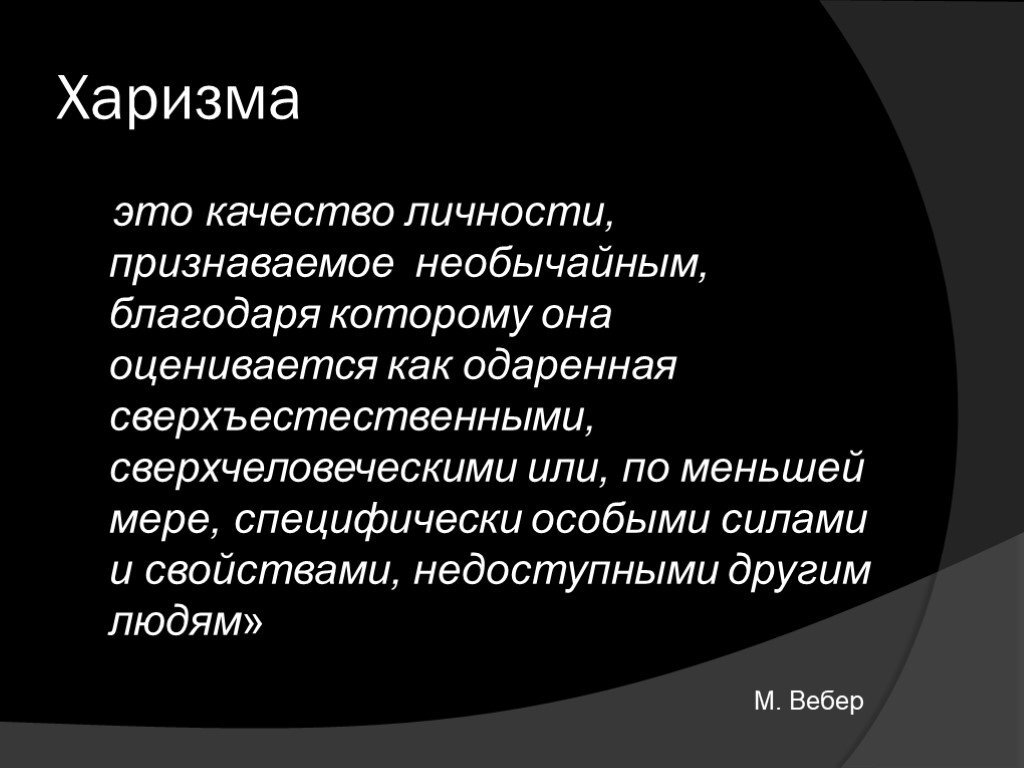 Харизма

это качество личности, признаваемое необычайным, благодаря которому она оценивается как одаренная сверхъестественными, сверхчеловеческими или, по меньшей мере, специфически особыми силами и свойствами, недоступными другим людям»

М. Вебер